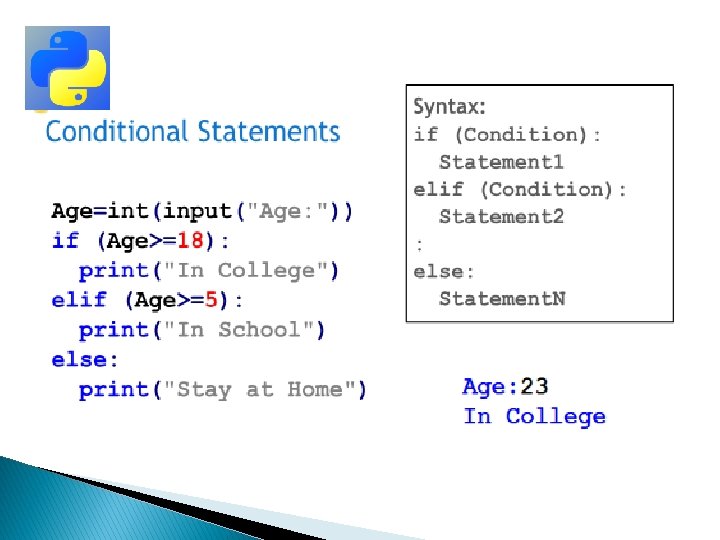 Conditional Statements

Age=int(input("Age:"))
if (Age>=18):
  print("In College")
elif (Age>=5):
  print("In School")
else:
  print("Stay at Home")

Syntax:
if (Condition):
  Statement1
elif (Condition):
  Statement2
:
else:
  StatementN

Age:23
In College